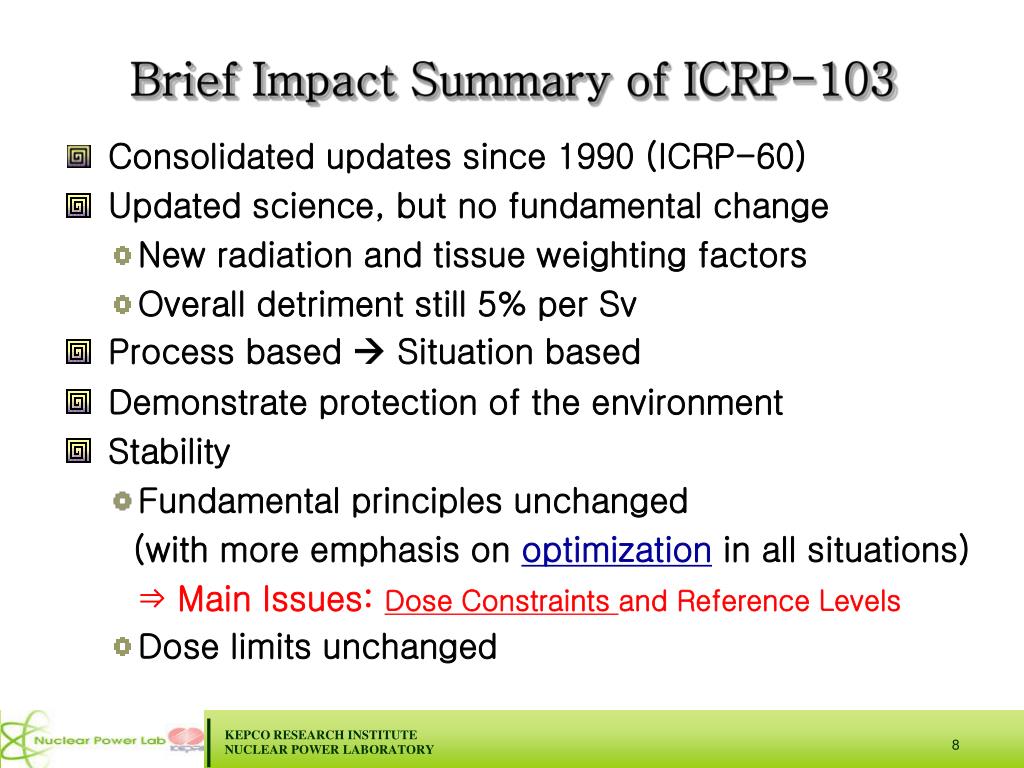 Brief Impact Summary of ICRP-103

Consolidated updates since 1990 (ICRP-60)

Updated science, but no fundamental change

New radiation and tissue weighting factors

Overall detriment still 5% per Sv

Process based → Situation based

Demonstrate protection of the environment

Stability

Fundamental principles unchanged (with more emphasis on optimization in all situations)

⇒ Main Issues: Dose Constraints and Reference Levels

Dose limits unchanged

Nuclear Power Lab

KEPCO RESEARCH INSTITUTE
NUCLEAR POWER LABORATORY

8